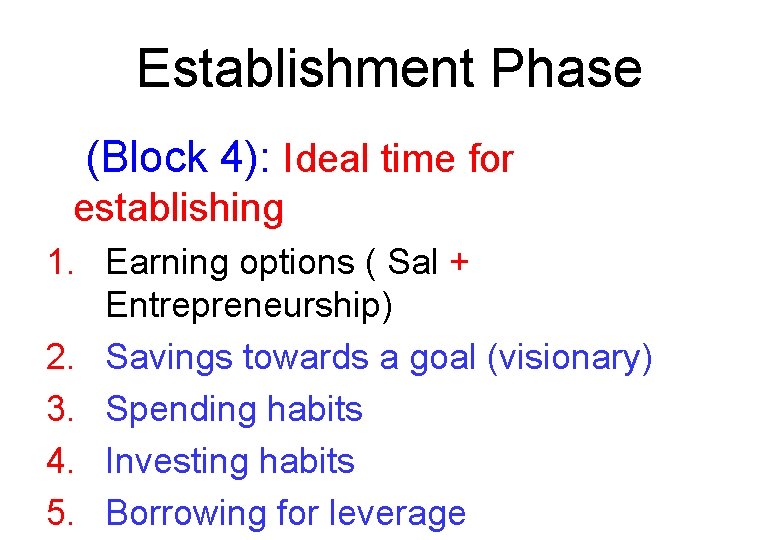 Establishment Phase

(Block 4): Ideal time for establishing

1. Earning options ( Sal + Entrepreneurship)
2. Savings towards a goal (visionary)
3. Spending habits
4. Investing habits
5. Borrowing for leverage